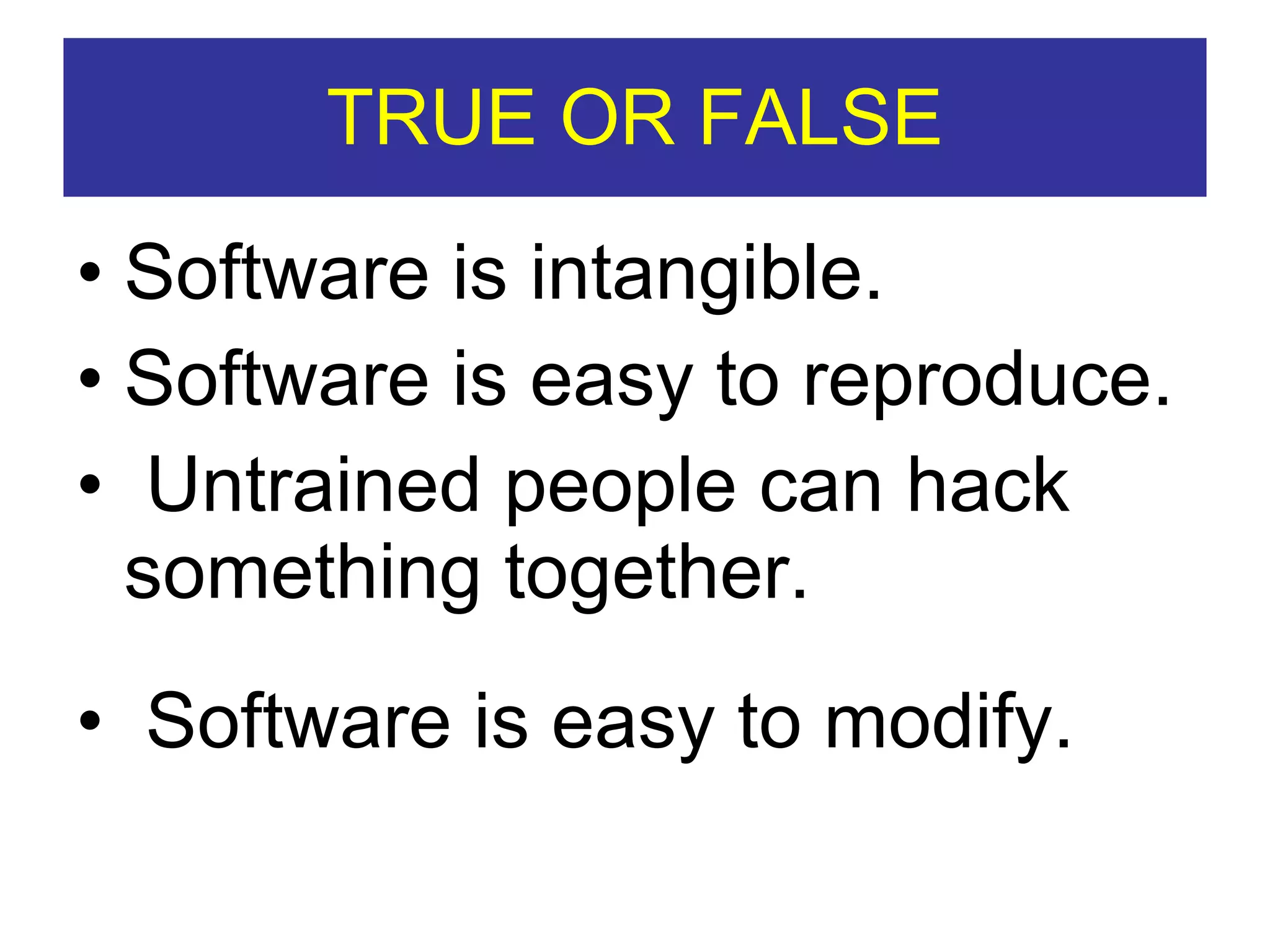 TRUE OR FALSE

• Software is intangible.
• Software is easy to reproduce.
• Untrained people can hack something together.

• Software is easy to modify.